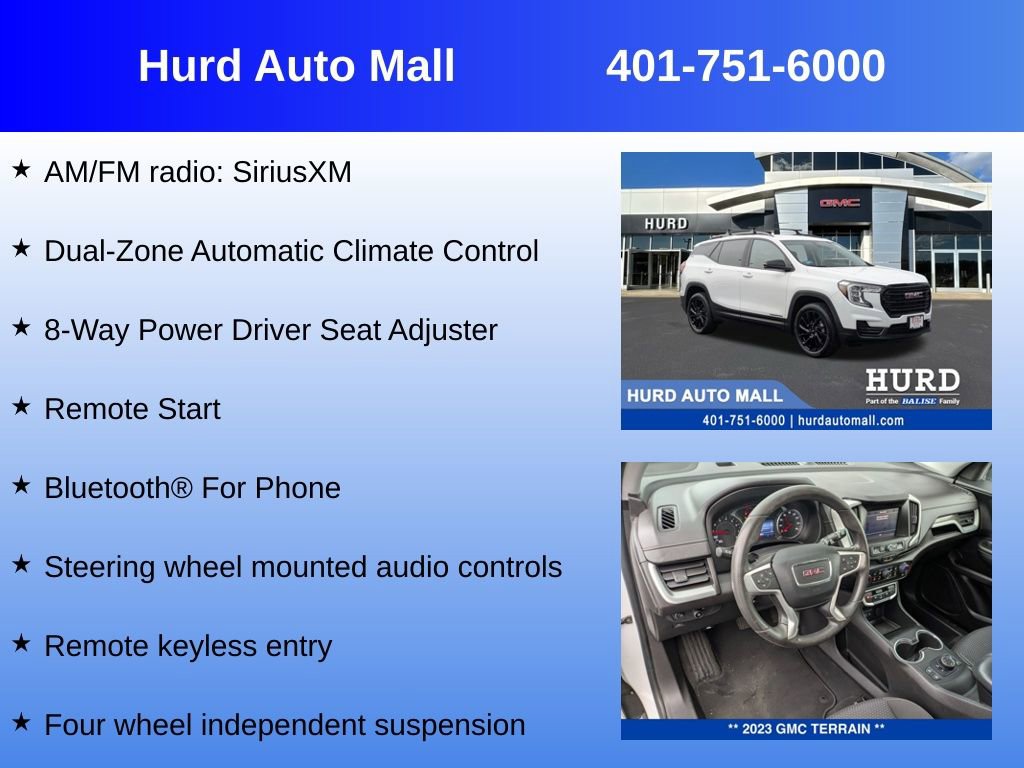 Hurd Auto Mall 401-751-6000

★ AM/FM radio: SiriusXM

★ Dual-Zone Automatic Climate Control

★ 8-Way Power Driver Seat Adjuster

★ Remote Start

★ Bluetooth® For Phone

★ Steering wheel mounted audio controls

★ Remote keyless entry

★ Four wheel independent suspension

HURD

GMC

HURD AUTO MALL

HURD
Part of the BALISE Family

401-751-6000 | hurdautomall.com

GMC

** 2023 GMC TERRAIN **